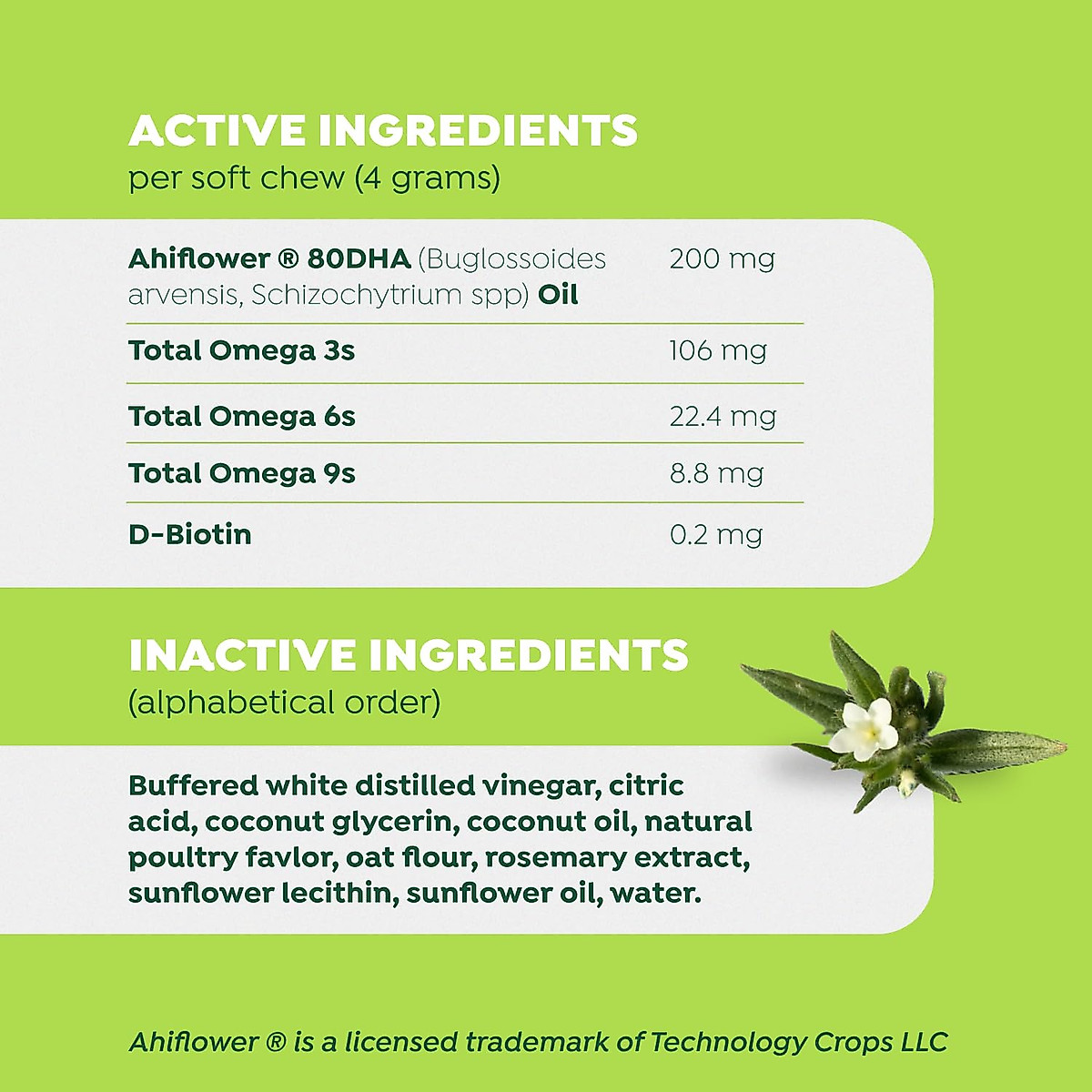 ACTIVE INGREDIENTS
per soft chew (4 grams)

| | |
|---|---|
| Ahiflower ® 80DHA (Buglossoides arvensis, Schizochytrium spp) Oil | 200 mg |
| Total Omega 3s | 106 mg |
| Total Omega 6s | 22.4 mg |
| Total Omega 9s | 8.8 mg |
| D-Biotin | 0.2 mg |

INACTIVE INGREDIENTS
(alphabetical order)

Buffered white distilled vinegar, citric acid, coconut glycerin, coconut oil, natural poultry favlor, oat flour, rosemary extract, sunflower lecithin, sunflower oil, water.

Ahiflower ® is a licensed trademark of Technology Crops LLC